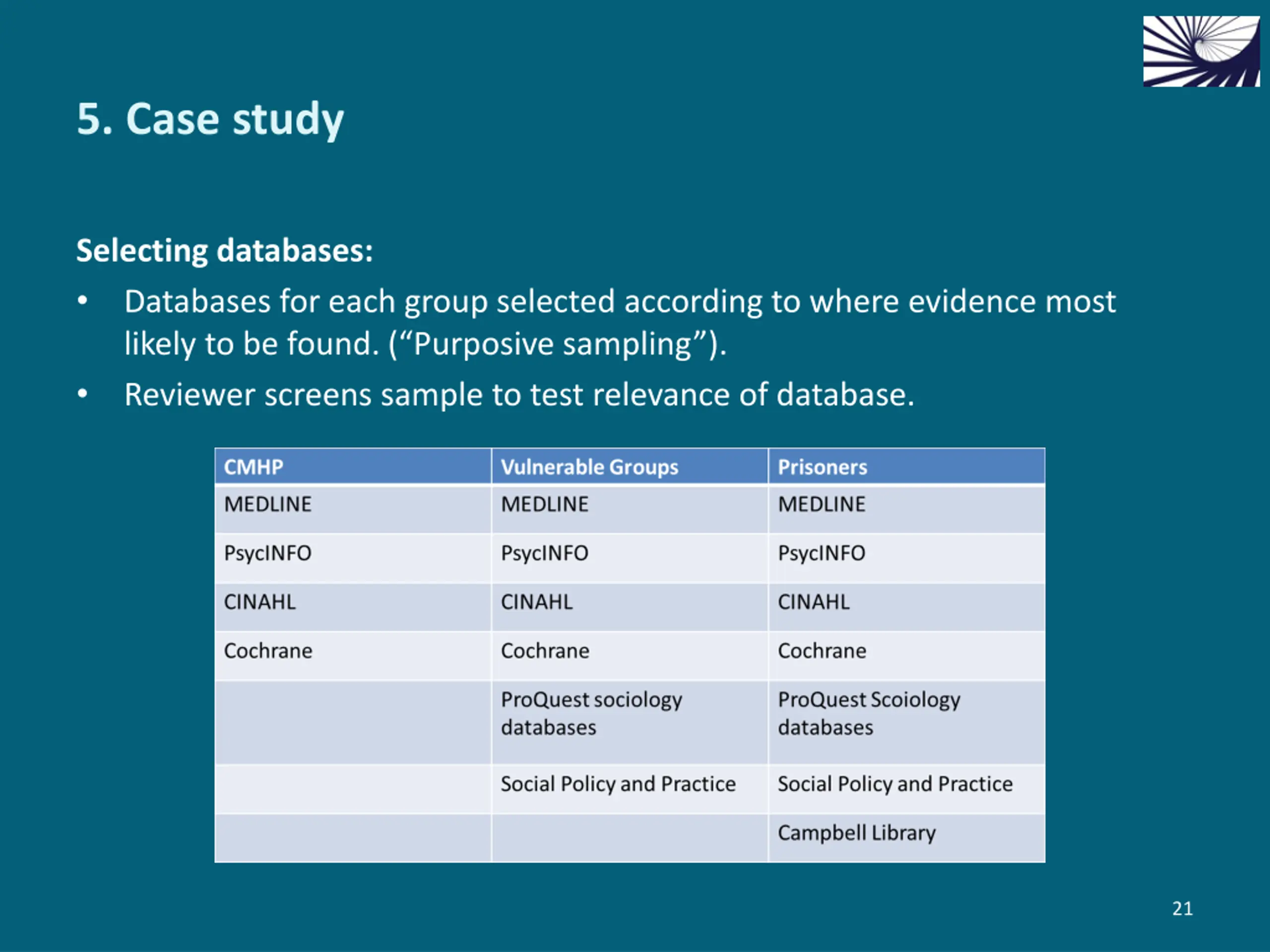 5. Case study

Selecting databases:

• Databases for each group selected according to where evidence most likely to be found. (“Purposive sampling”).

• Reviewer screens sample to test relevance of database.

| CMHP | Vulnerable Groups | Prisoners |
|---|---|---|
| MEDLINE | MEDLINE | MEDLINE |
| PsycINFO | PsycINFO | PsycINFO |
| CINAHL | CINAHL | CINAHL |
| Cochrane | Cochrane | Cochrane |
| | ProQuest sociology databases | ProQuest Scoiology databases |
| | Social Policy and Practice | Social Policy and Practice |
| | | Campbell Library |

21